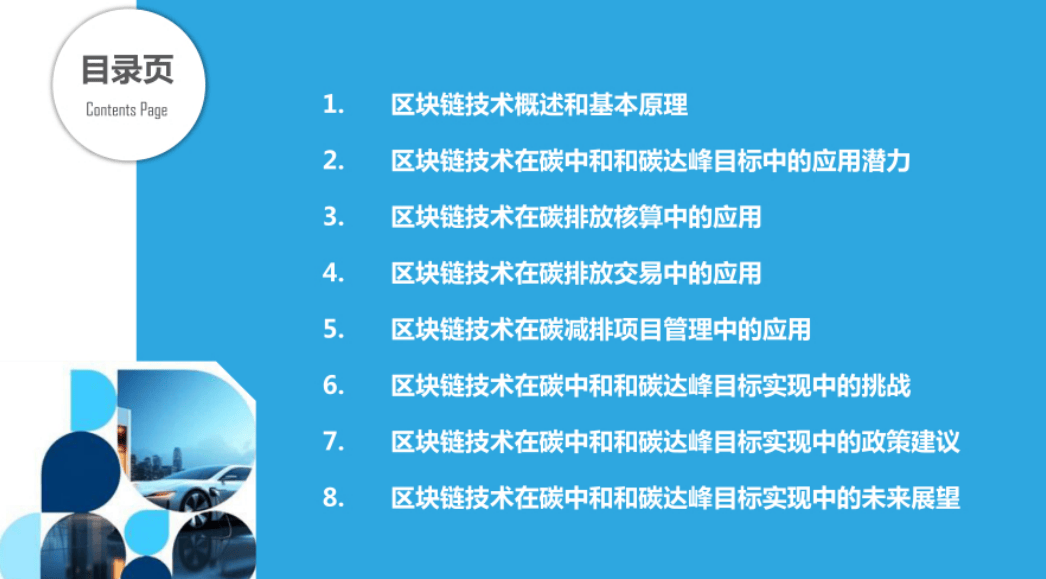 目录页
Contents Page

1. 区块链技术概述和基本原理
2. 区块链技术在碳中和和碳达峰目标中的应用潜力
3. 区块链技术在碳排放核算中的应用
4. 区块链技术在碳排放交易中的应用
5. 区块链技术在碳减排项目管理中的应用
6. 区块链技术在碳中和和碳达峰目标实现中的挑战
7. 区块链技术在碳中和和碳达峰目标实现中的政策建议
8. 区块链技术在碳中和和碳达峰目标实现中的未来展望